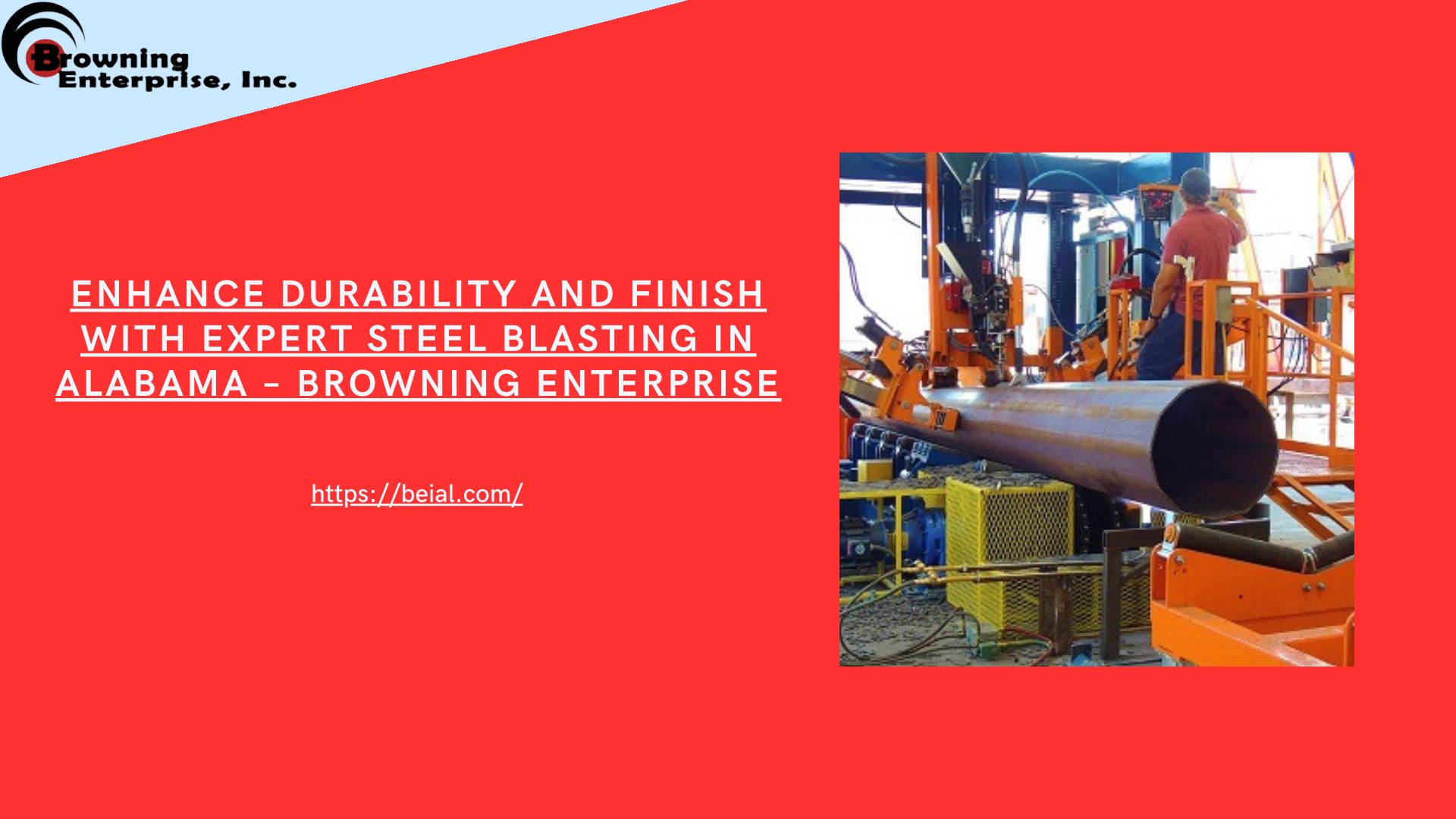 Browning Enterprise, Inc.

ENHANCE DURABILITY AND FINISH WITH EXPERT STEEL BLASTING IN ALABAMA – BROWNING ENTERPRISE

https://beial.com/